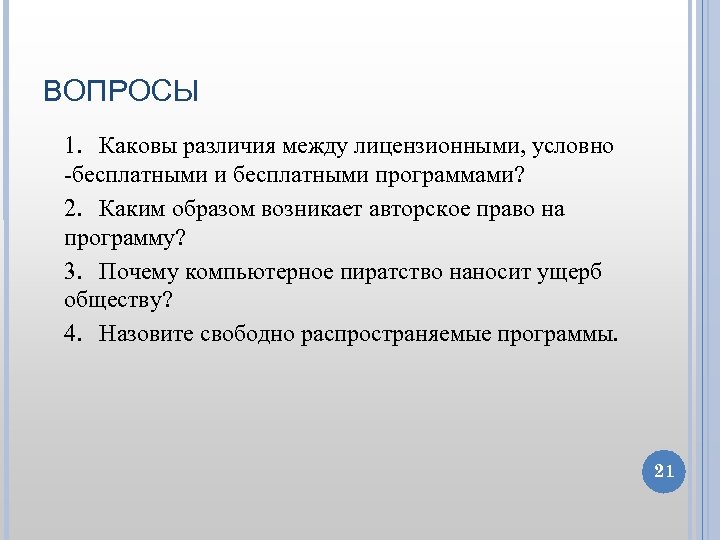 ВОПРОСЫ

1. Каковы различия между лицензионными, условно -бесплатными и бесплатными программами?

2. Каким образом возникает авторское право на программу?

3. Почему компьютерное пиратство наносит ущерб обществу?

4. Назовите свободно распространяемые программы.

21